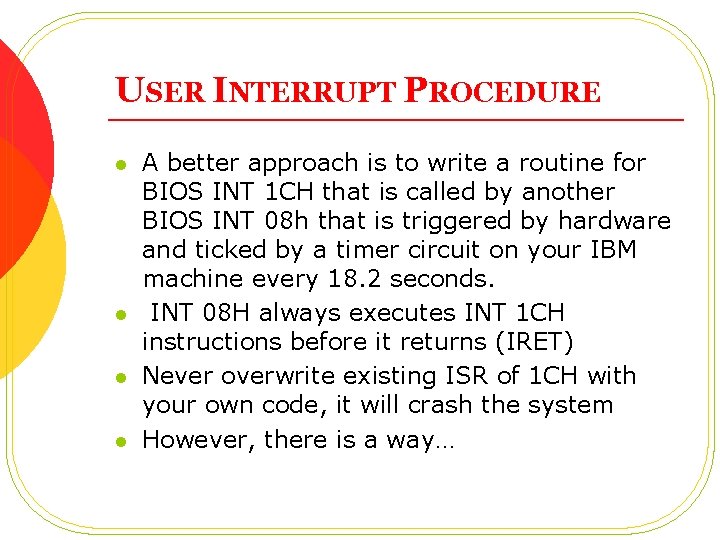 USER INTERRUPT PROCEDURE

- A better approach is to write a routine for BIOS INT 1CH that is called by another BIOS INT 08h that is triggered by hardware and ticked by a timer circuit on your IBM machine every 18.2 seconds.
- INT 08H always executes INT 1CH instructions before it returns (IRET)
- Never overwrite existing ISR of 1CH with your own code, it will crash the system
- However, there is a way…